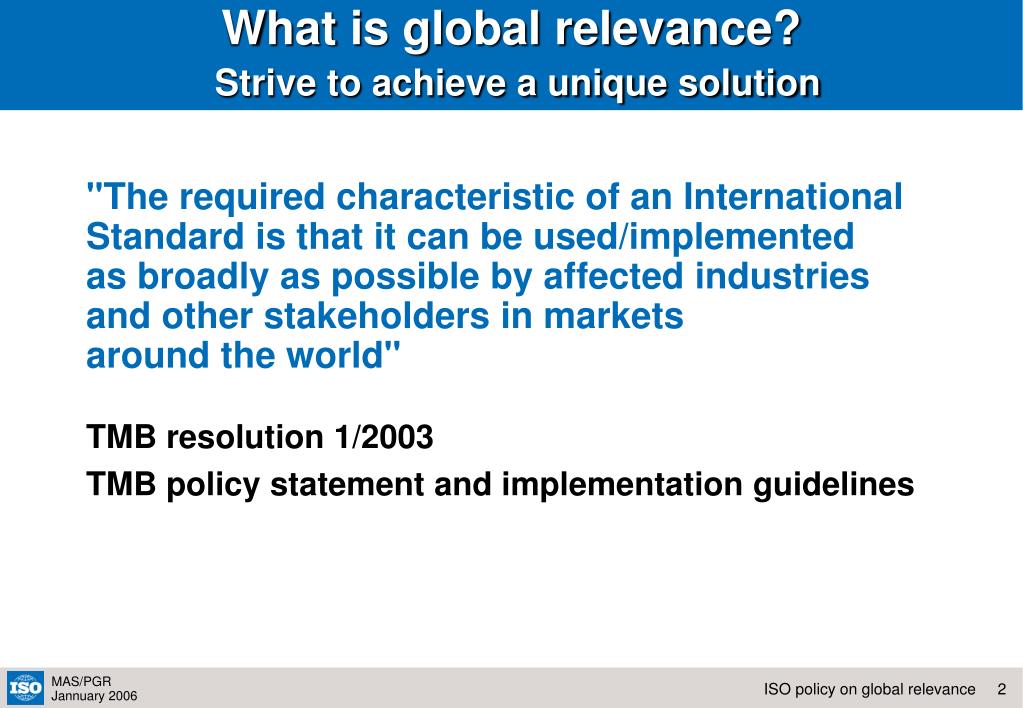 What is global relevance?
Strive to achieve a unique solution

"The required characteristic of an International Standard is that it can be used/implemented as broadly as possible by affected industries and other stakeholders in markets around the world"

TMB resolution 1/2003

TMB policy statement and implementation guidelines

ISO

MAS/PGR
Jannuary 2006

ISO policy on global relevance 2